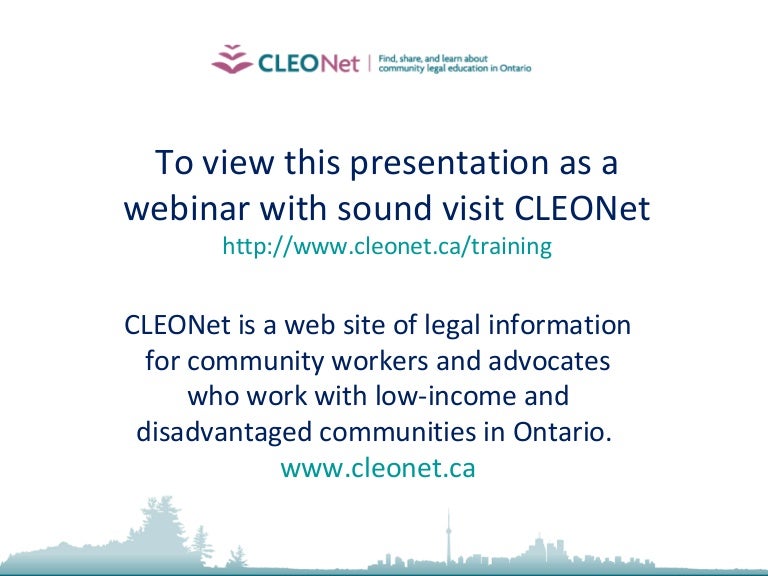 CLEONet | Find, share, and learn about community legal education in Ontario

To view this presentation as a webinar with sound visit CLEONet
http://www.cleonet.ca/training

CLEONet is a web site of legal information for community workers and advocates who work with low-income and disadvantaged communities in Ontario.
www.cleonet.ca